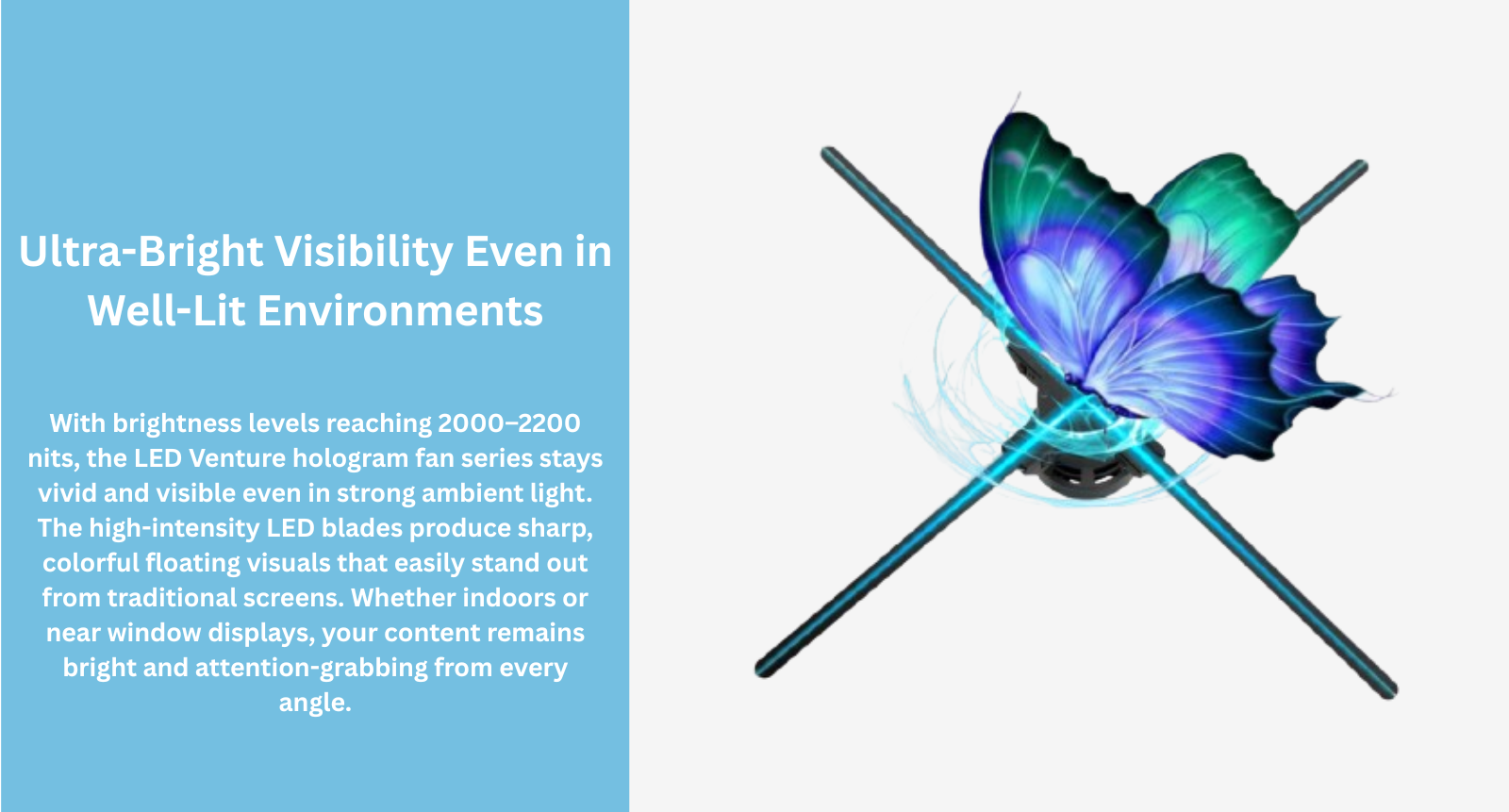 Ultra-Bright Visibility Even in Well-Lit Environments

With brightness levels reaching 2000–2200 nits, the LED Venture hologram fan series stays vivid and visible even in strong ambient light. The high-intensity LED blades produce sharp, colorful floating visuals that easily stand out from traditional screens. Whether indoors or near window displays, your content remains bright and attention-grabbing from every angle.